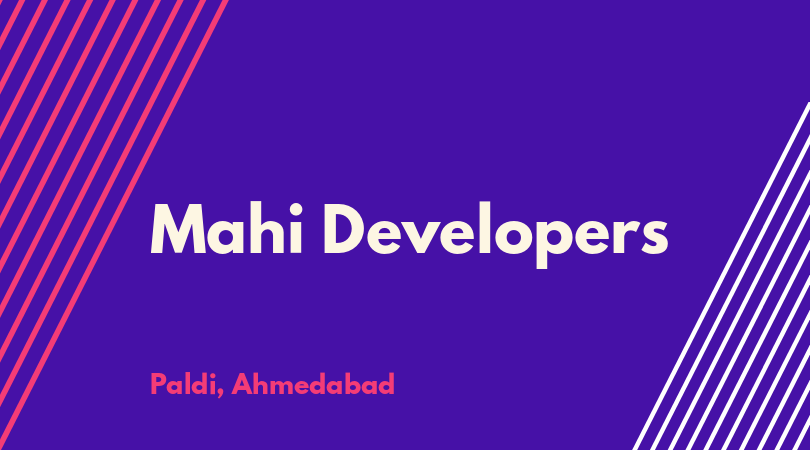 Mahi Developers

Paldi, Ahmedabad